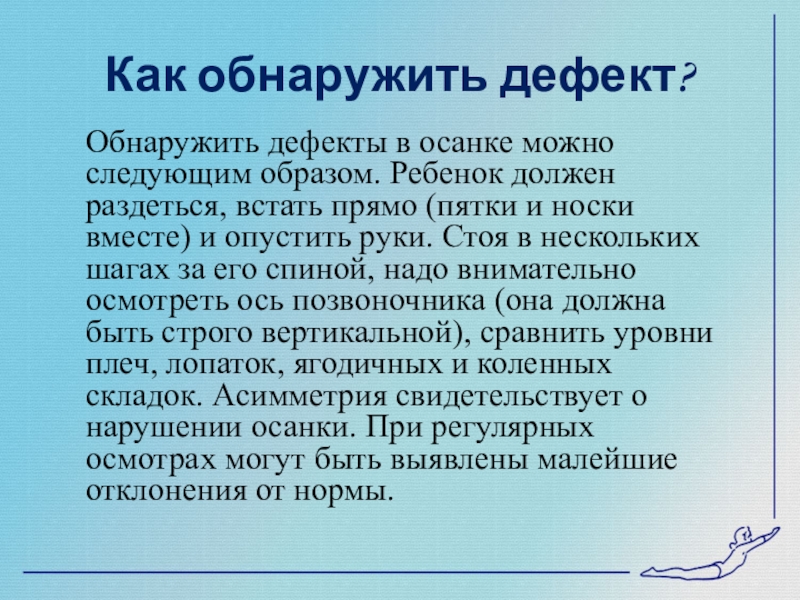 Как обнаружить дефект?

Обнаружить дефекты в осанке можно следующим образом. Ребенок должен раздеться, встать прямо (пятки и носки вместе) и опустить руки. Стоя в нескольких шагах за его спиной, надо внимательно осмотреть ось позвоночника (она должна быть строго вертикальной), сравнить уровни плеч, лопаток, ягодичных и коленных складок. Асимметрия свидетельствует о нарушении осанки. При регулярных осмотрах могут быть выявлены малейшие отклонения от нормы.